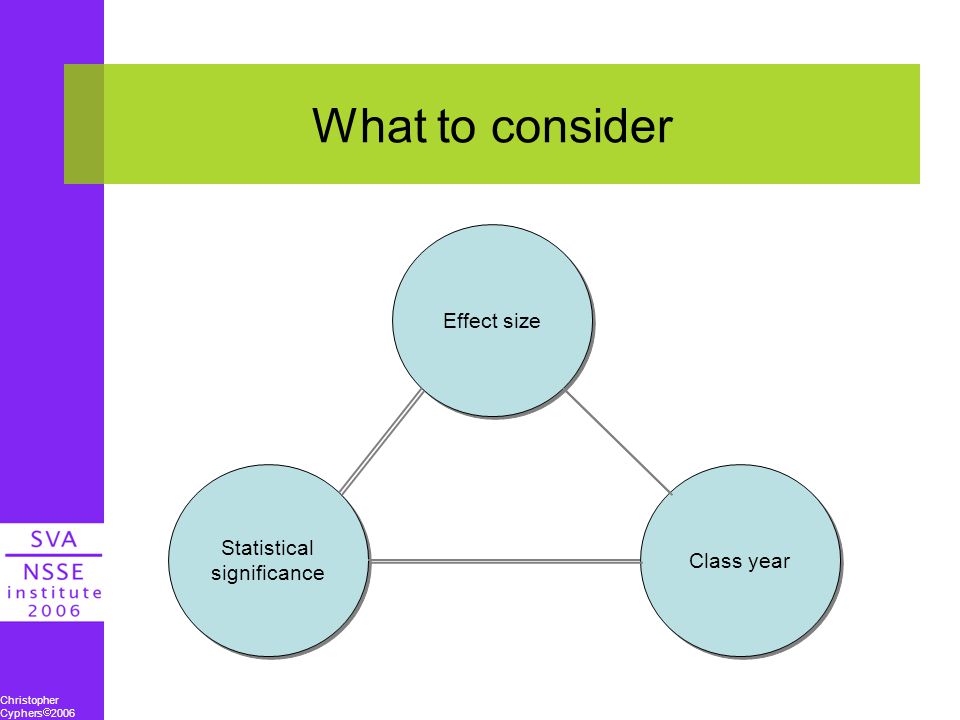 What to consider

Effect size

Statistical significance

Class year

SVA
NSSE
institute
2006

Christopher Cyphers©2006